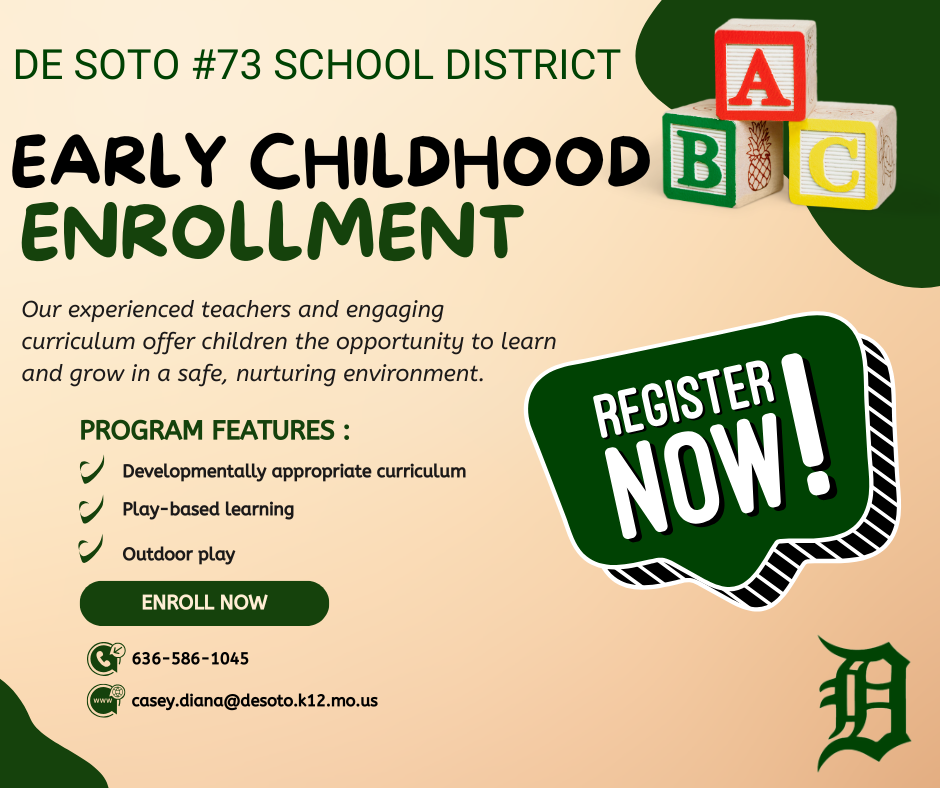 DE SOTO #73 SCHOOL DISTRICT

A B C

EARLY CHILDHOOD ENROLLMENT

Our experienced teachers and engaging curriculum offer children the opportunity to learn and grow in a safe, nurturing environment.

REGISTER NOW!

PROGRAM FEATURES :

Developmentally appropriate curriculum

Play-based learning

Outdoor play

ENROLL NOW

636-586-1045

www

casey.diana@desoto.k12.mo.us

D